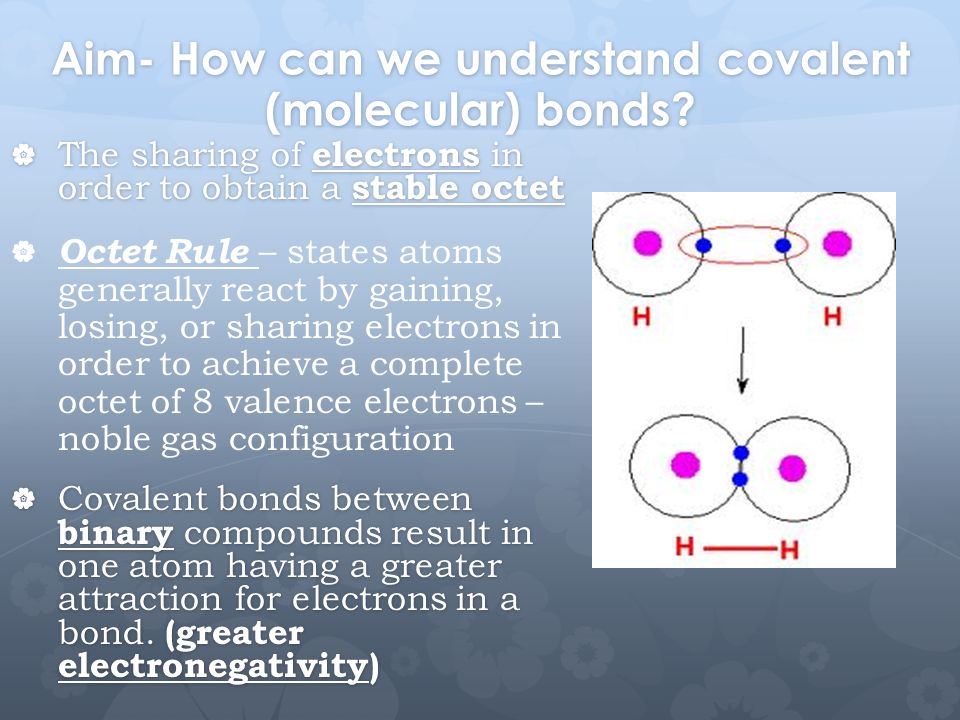 Aim- How can we understand covalent (molecular) bonds?

The sharing of electrons in order to obtain a stable octet

Octet Rule – states atoms generally react by gaining, losing, or sharing electrons in order to achieve a complete octet of 8 valence electrons – noble gas configuration

Covalent bonds between binary compounds result in one atom having a greater attraction for electrons in a bond. (greater electronegativity)

H H

H—H